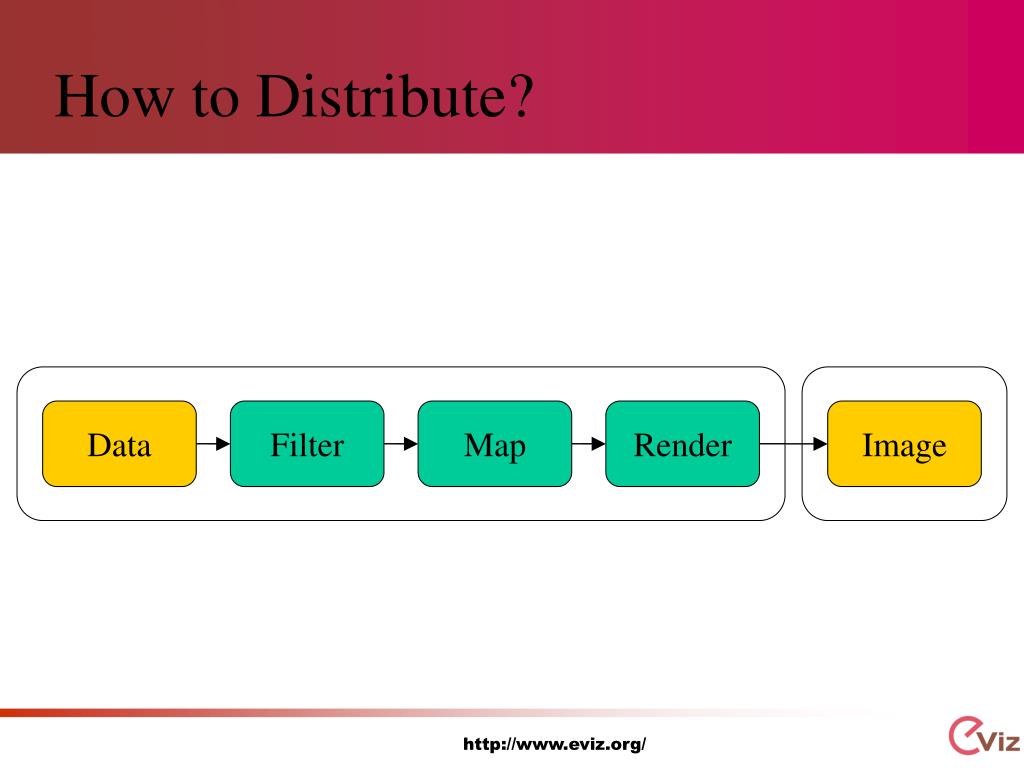 How to Distribute?

Data

Filter

Map

Render

Image

http://www.eviz.org/

eViz